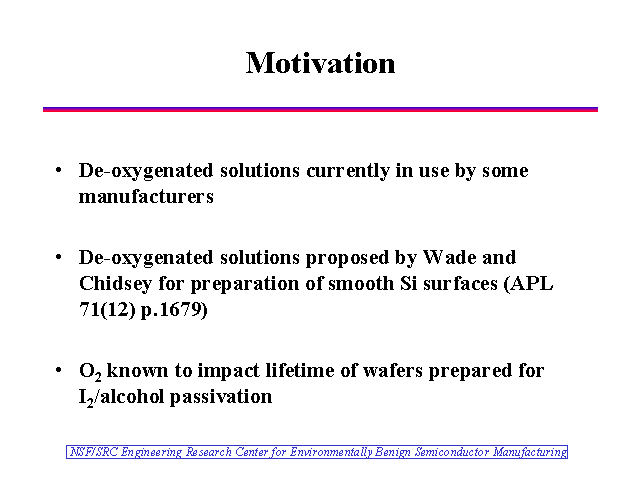 Motivation

• De-oxygenated solutions currently in use by some manufacturers

• De-oxygenated solutions proposed by Wade and Chidsey for preparation of smooth Si surfaces (APL 71(12) p.1679)

• $O_2$ known to impact lifetime of wafers prepared for $I_2$/alcohol passivation

NSF/SRC Engineering Research Center for Environmentally Benign Semiconductor Manufacturing